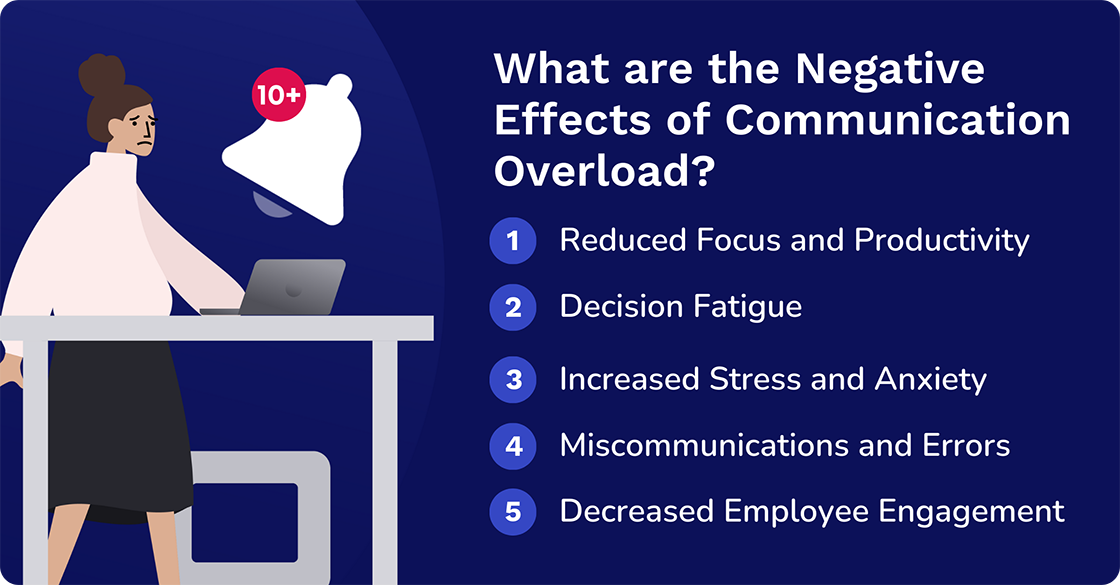 10+

What are the Negative Effects of Communication Overload?

1 Reduced Focus and Productivity

2 Decision Fatigue

3 Increased Stress and Anxiety

4 Miscommunications and Errors

5 Decreased Employee Engagement